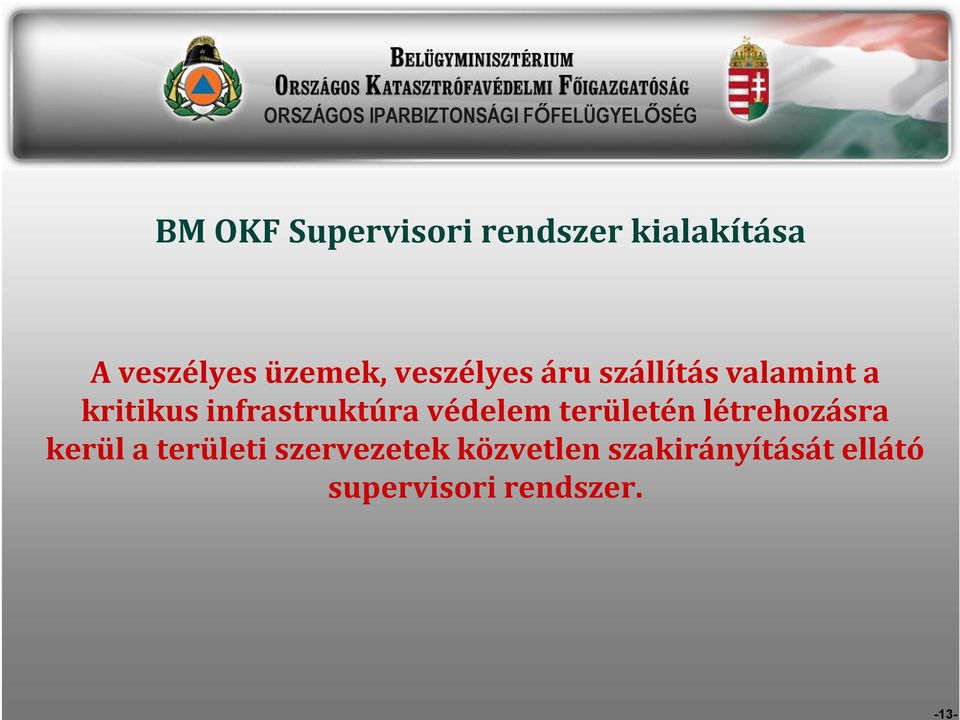 BELÜGYMINISZTÉRIUM
ORSZÁGOS KATASZTRÓFAVÉDELMI FŐIGAZGATÓSÁG
ORSZÁGOS IPARBIZTONSÁGI FŐFELÜGYELŐSÉG

BM OKF Supervisori rendszer kialakítása

A veszélyes üzemek, veszélyes áru szállítás valamint a kritikus infrastruktúra védelem területén létrehozásra kerül a területi szervezetek közvetlen szakirányítását ellátó supervisori rendszer.

-13-